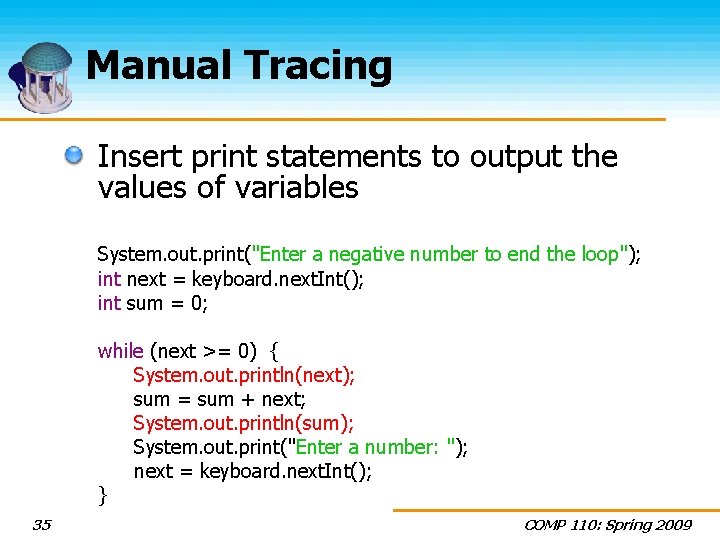 Manual Tracing

Insert print statements to output the values of variables

System.out.print("Enter a negative number to end the loop");
int next = keyboard.nextInt();
int sum = 0;

while (next >= 0) {
System.out.println(next);
sum = sum + next;
System.out.println(sum);
System.out.print("Enter a number: ");
next = keyboard.nextInt();
}

35

COMP 110: Spring 2009